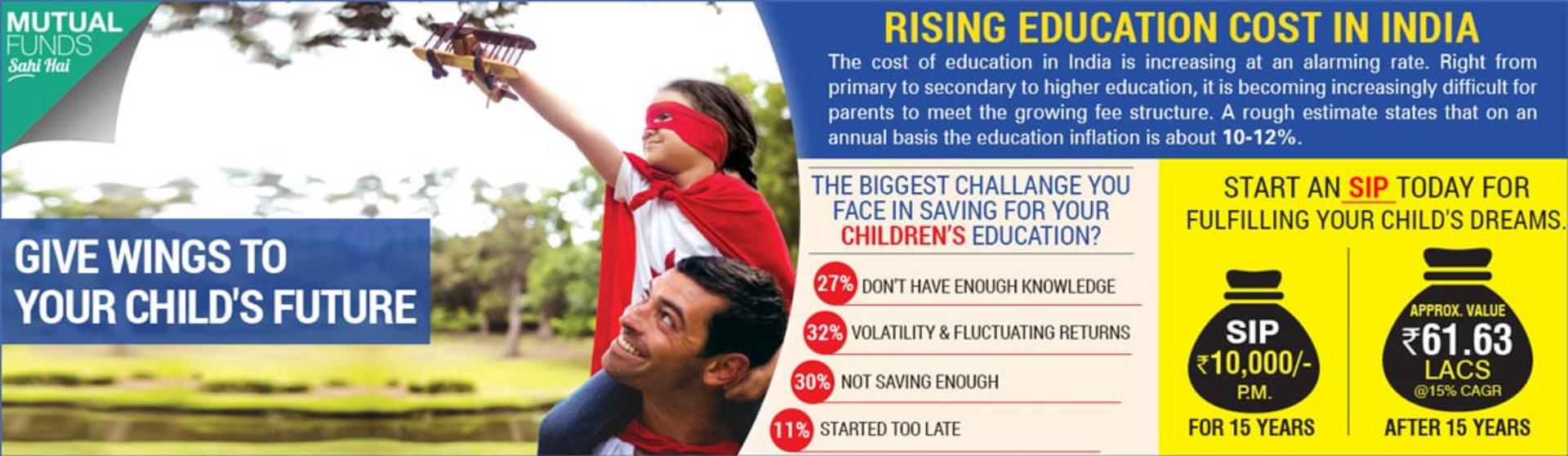 MUTUAL FUNDS Sahi Hai

GIVE WINGS TO YOUR CHILD'S FUTURE

RISING EDUCATION COST IN INDIA

The cost of education in India is increasing at an alarming rate. Right from primary to secondary to higher education, it is becoming increasingly difficult for parents to meet the growing fee structure. A rough estimate states that on an annual basis the education inflation is about 10-12%.

THE BIGGEST CHALLANGE YOU FACE IN SAVING FOR YOUR CHILDREN'S EDUCATION?

27% DON'T HAVE ENOUGH KNOWLEDGE

32% VOLATILITY & FLUCTUATING RETURNS

30% NOT SAVING ENOUGH

11% STARTED TOO LATE

START AN SIP TODAY FOR FULFILLING YOUR CHILD'S DREAMS.

SIP ₹10,000/- P.M.

FOR 15 YEARS

APPROX. VALUE ₹61.63 LACS @15% CAGR

AFTER 15 YEARS